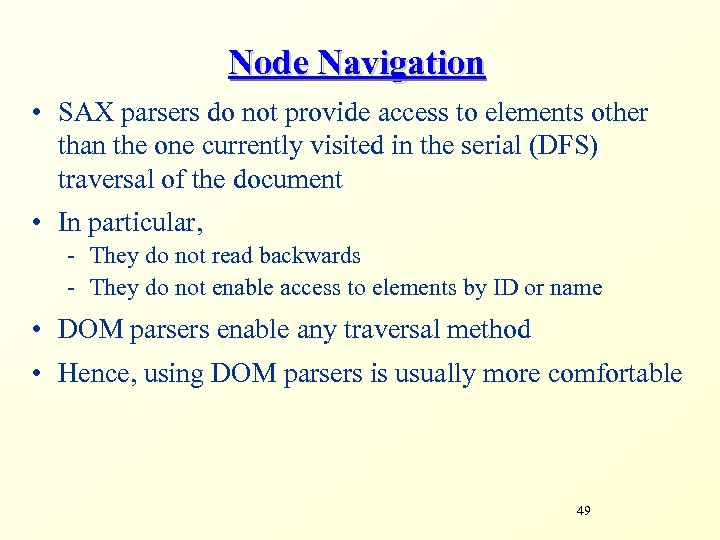 Node Navigation

• SAX parsers do not provide access to elements other than the one currently visited in the serial (DFS) traversal of the document

• In particular,

- They do not read backwards
- They do not enable access to elements by ID or name

• DOM parsers enable any traversal method

• Hence, using DOM parsers is usually more comfortable

49